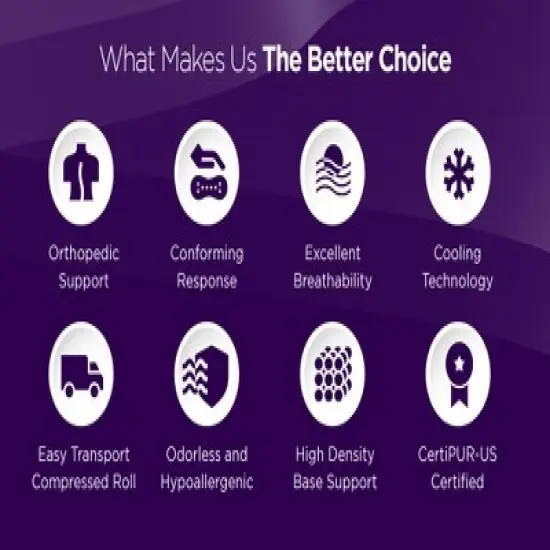 What Makes Us The Better Choice

Orthopedic Support

Conforming Response

Excellent Breathability

Cooling Technology

Easy Transport Compressed Roll

Odorless and Hypoallergenic

High Density Base Support

CertiPUR-US Certified